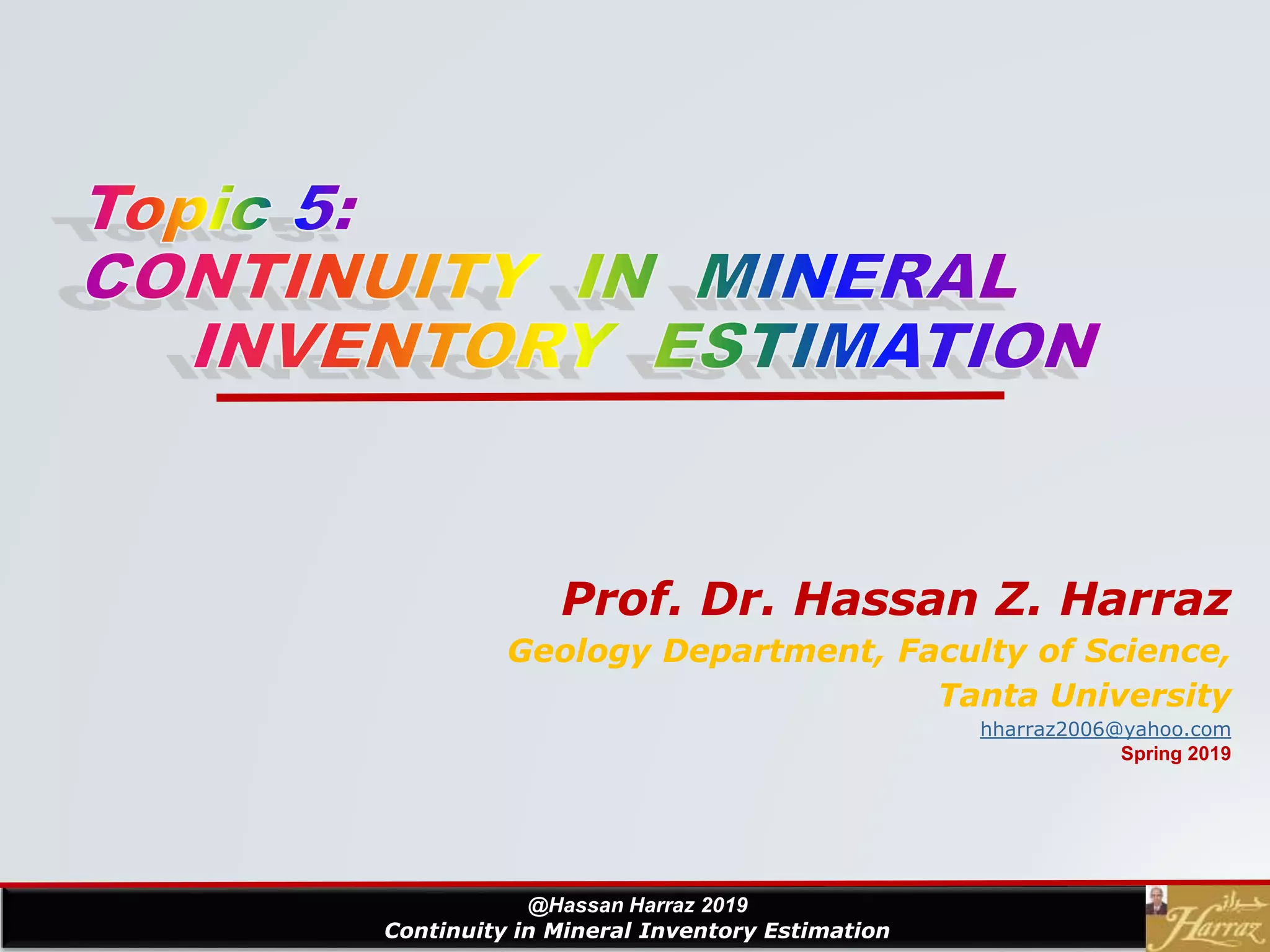 Topic 5:
CONTINUITY IN MINERAL INVENTORY ESTIMATION

Prof. Dr. Hassan Z. Harraz
Geology Department, Faculty of Science, Tanta University
hharraz2006@yahoo.com
Spring 2019

@Hassan Harraz 2019
Continuity in Mineral Inventory Estimation

حراز
Harraz